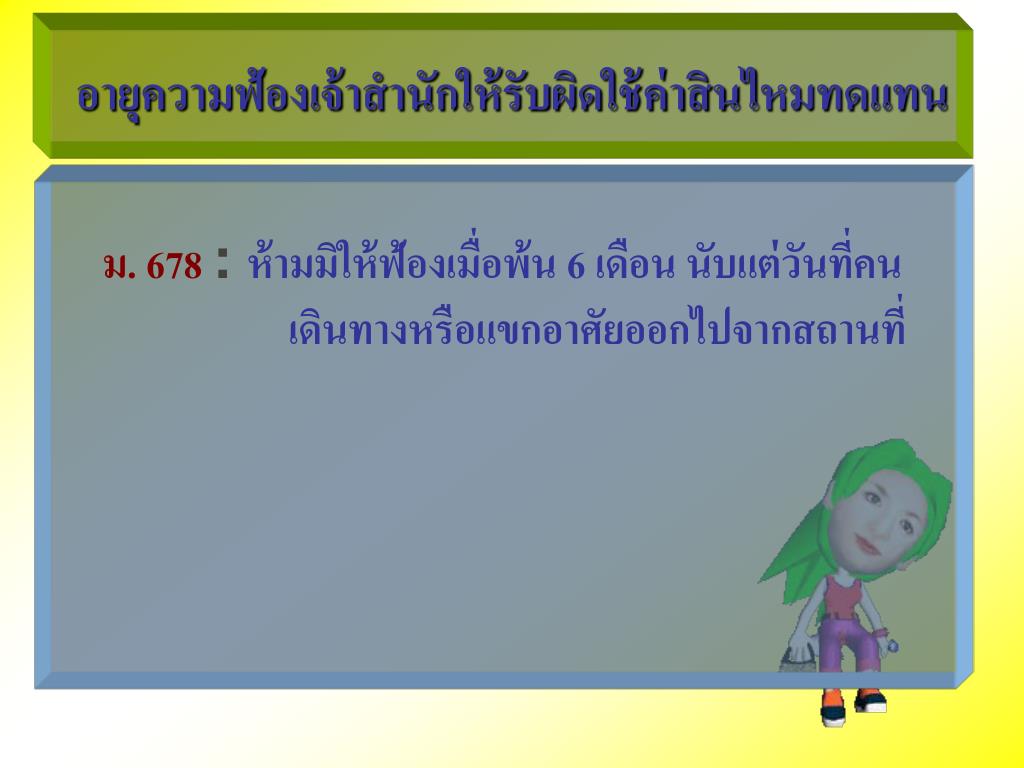 อายุความฟ้องเจ้าสำนักให้รับผิดใช้ค่าสินไหมทดแทน

ม. 678 : ห้ามมิให้ฟ้องเมื่อพ้น 6 เดือน นับแต่วันที่คนเดินทางหรือแขกอาศัยออกไปจากสถานที่